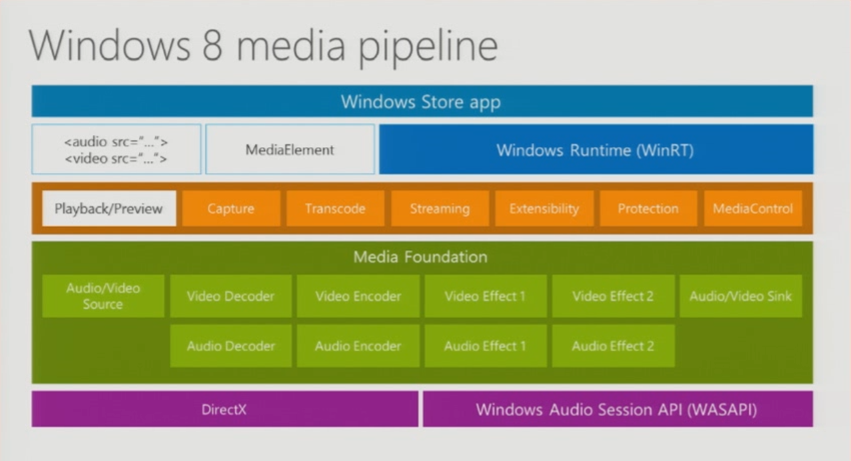 Windows 8 media pipeline

Windows Store app

<audio src="...">
<video src="...">

MediaElement

Windows Runtime (WinRT)

Playback/Preview

Capture

Transcode

Streaming

Extensibility

Protection

MediaControl

Media Foundation

Audio/Video Source

Video Decoder

Video Encoder

Video Effect 1

Video Effect 2

Audio/Video Sink

Audio Decoder

Audio Encoder

Audio Effect 1

Audio Effect 2

DirectX

Windows Audio Session API (WASAPI)